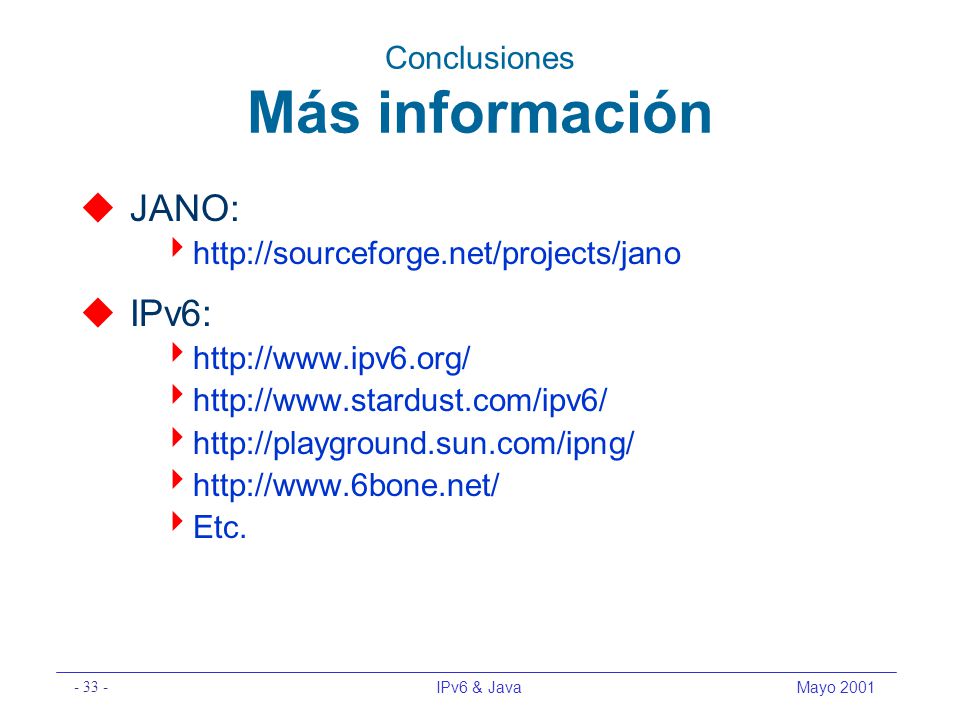 Conclusiones
Más información

JANO:
http://sourceforge.net/projects/jano

IPv6:
http://www.ipv6.org/
http://www.stardust.com/ipv6/
http://playground.sun.com/ipng/
http://www.6bone.net/
Etc.

- 33 -
IPv6 & Java
Mayo 2001